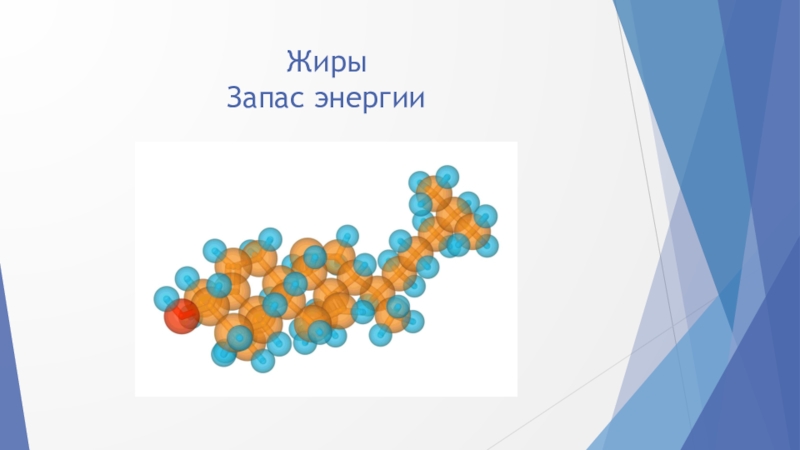 Жиры
Запас энергии